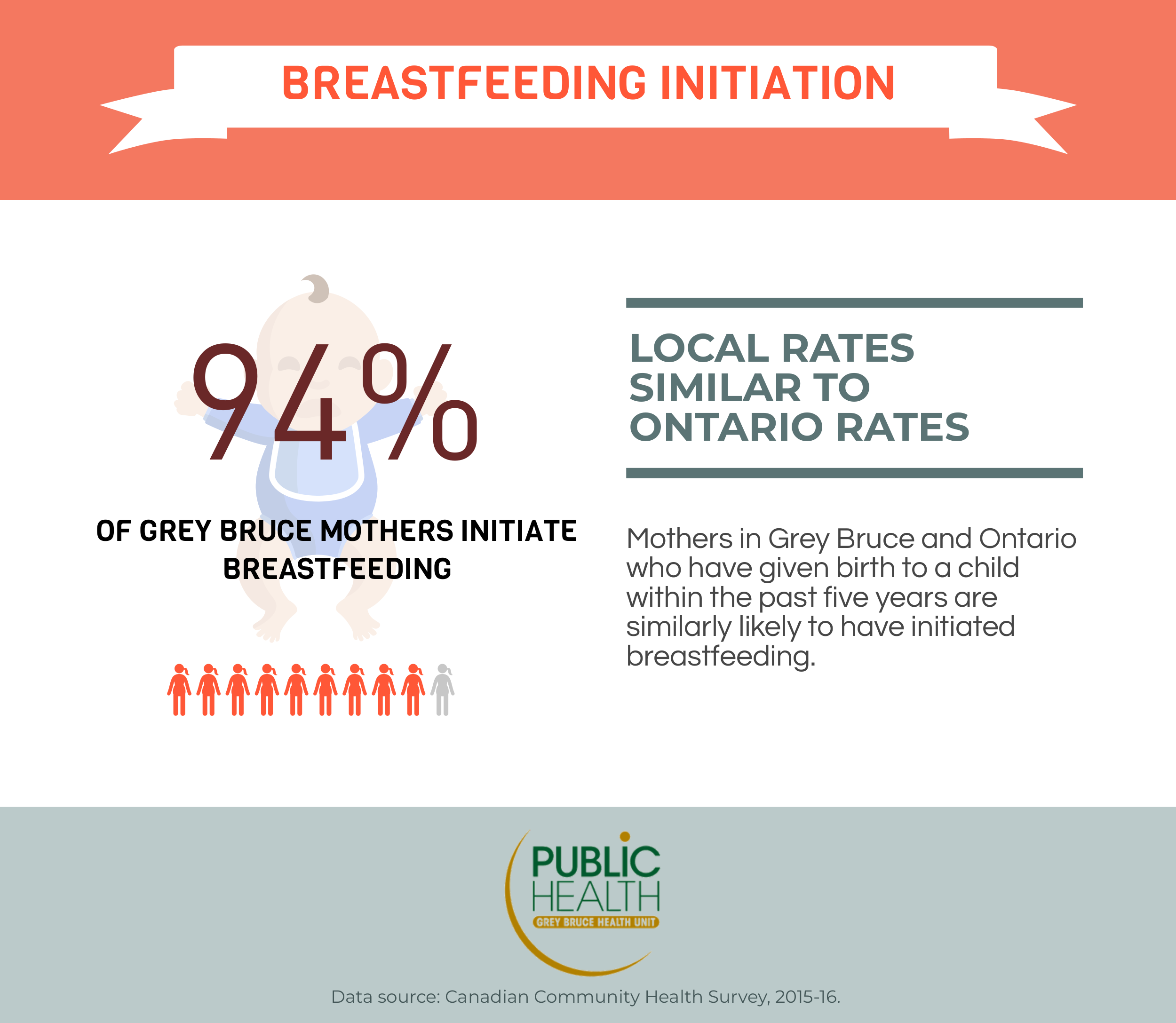 BREASTFEEDING INITIATION

94%

OF GREY BRUCE MOTHERS INITIATE BREASTFEEDING

LOCAL RATES SIMILAR TO ONTARIO RATES

Mothers in Grey Bruce and Ontario who have given birth to a child within the past five years are similarly likely to have initiated breastfeeding.

PUBLIC HEALTH
GREY BRUCE HEALTH UNIT

Data source: Canadian Community Health Survey, 2015-16.